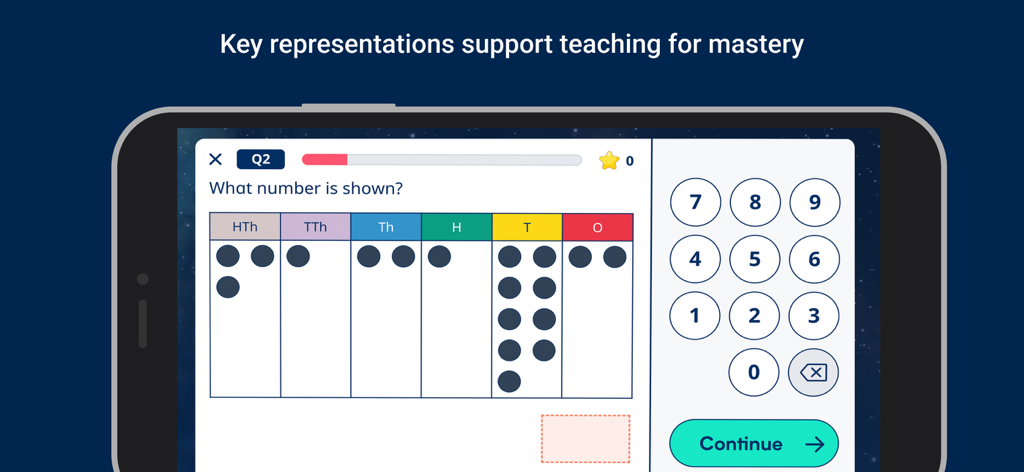 Key representations support teaching for mastery

Q2

0

What number is shown?

| HTh | TTh | Th | H | T | O |
|---|---|---|---|---|---|
| | | | | | |

7 8 9
4 5 6
1 2 3
0

Continue